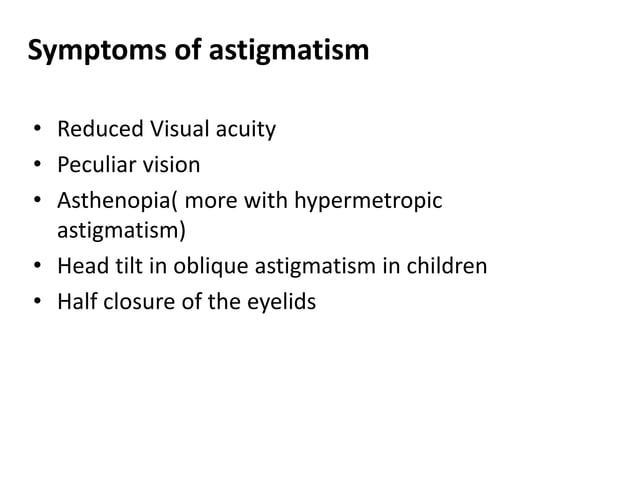 Symptoms of astigmatism

• Reduced Visual acuity
• Peculiar vision
• Asthenopia( more with hypermetropic astigmatism)
• Head tilt in oblique astigmatism in children
• Half closure of the eyelids